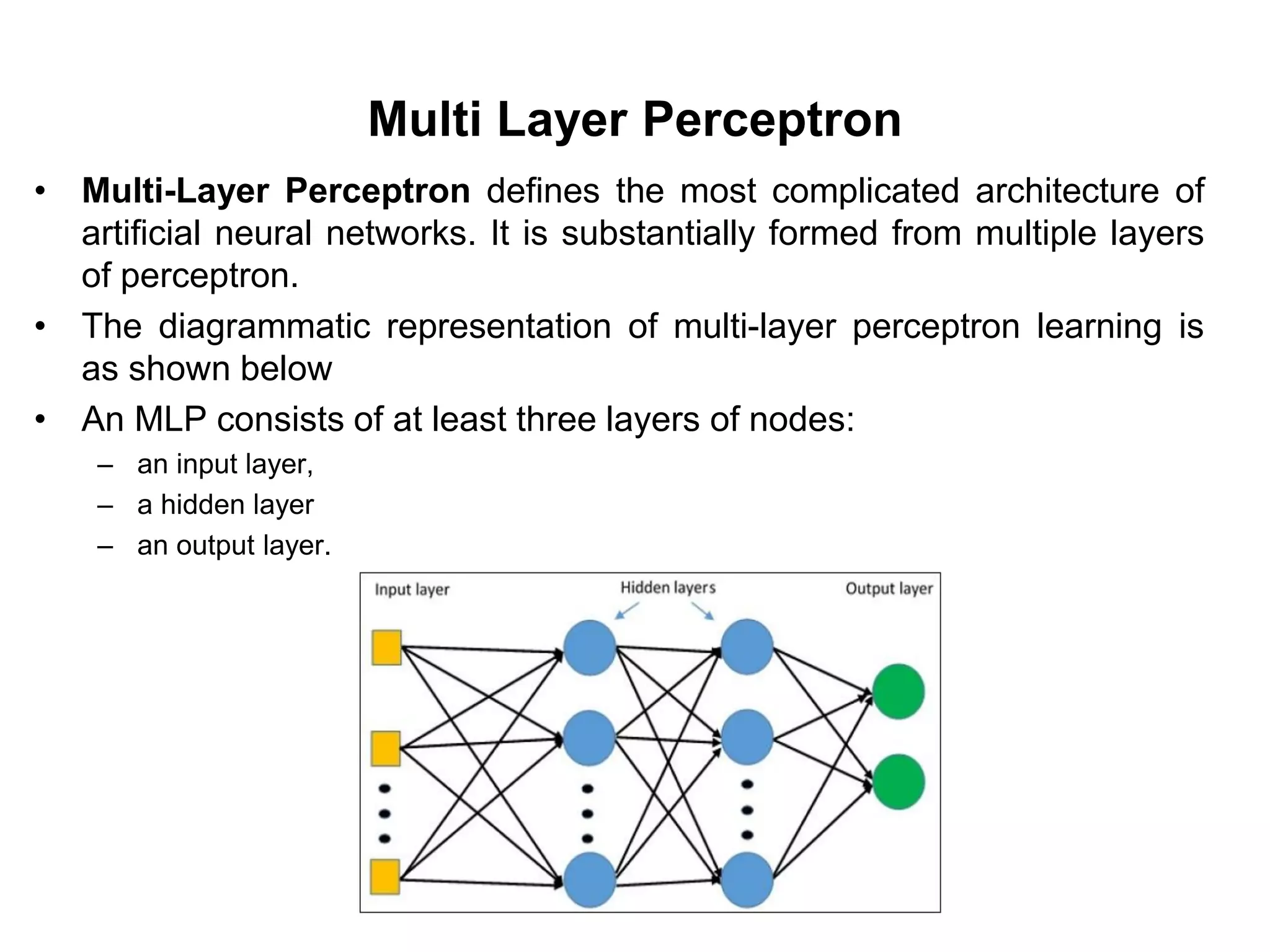 Multi Layer Perceptron

• Multi-Layer Perceptron defines the most complicated architecture of artificial neural networks. It is substantially formed from multiple layers of perceptron.

• The diagrammatic representation of multi-layer perceptron learning is as shown below

• An MLP consists of at least three layers of nodes:
– an input layer,
– a hidden layer
– an output layer.

Input layer
Hidden layers
Output layer